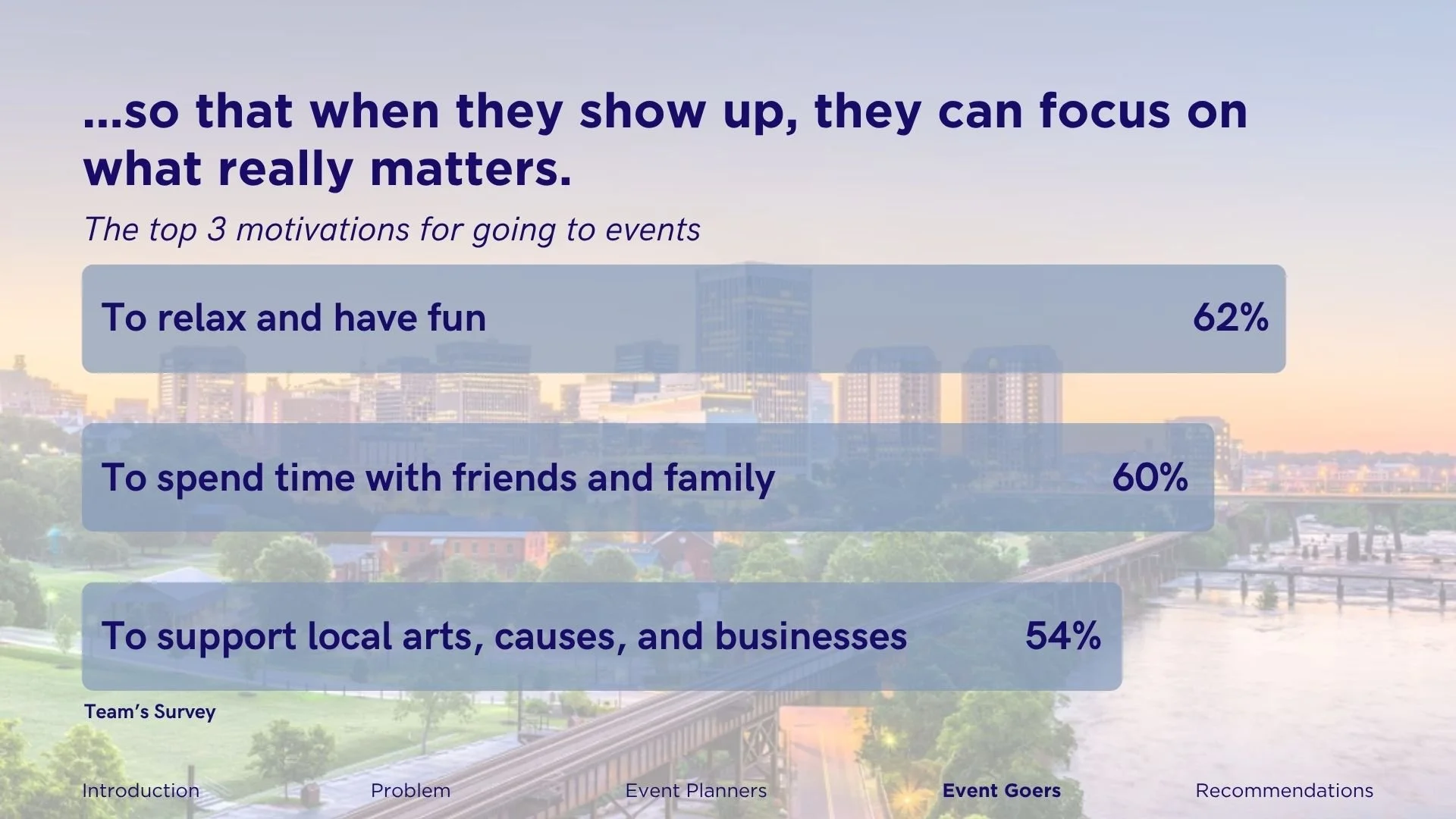 ...so that when they show up, they can focus on what really matters.

The top 3 motivations for going to events

To relax and have fun 62%

To spend time with friends and family 60%

To support local arts, causes, and businesses 54%

Team's Survey

Introduction Problem Event Planners Event Goers Recommendations